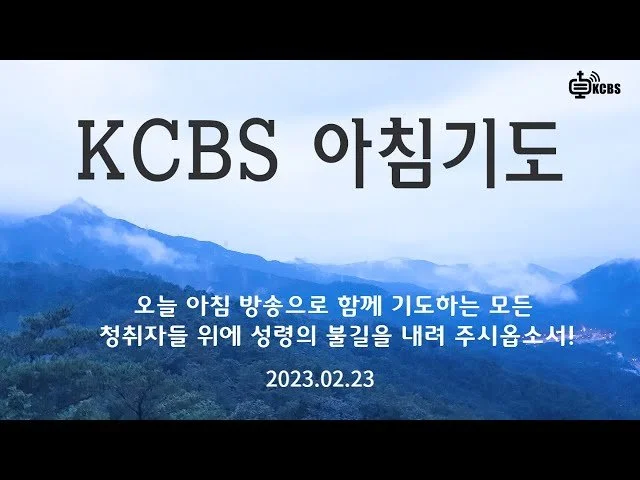 KCBS

KCBS 아침기도

오늘 아침 방송으로 함께 기도하는 모든 청취자들 위에 성령의 불길을 내려 주시옵소서!

2023.02.23